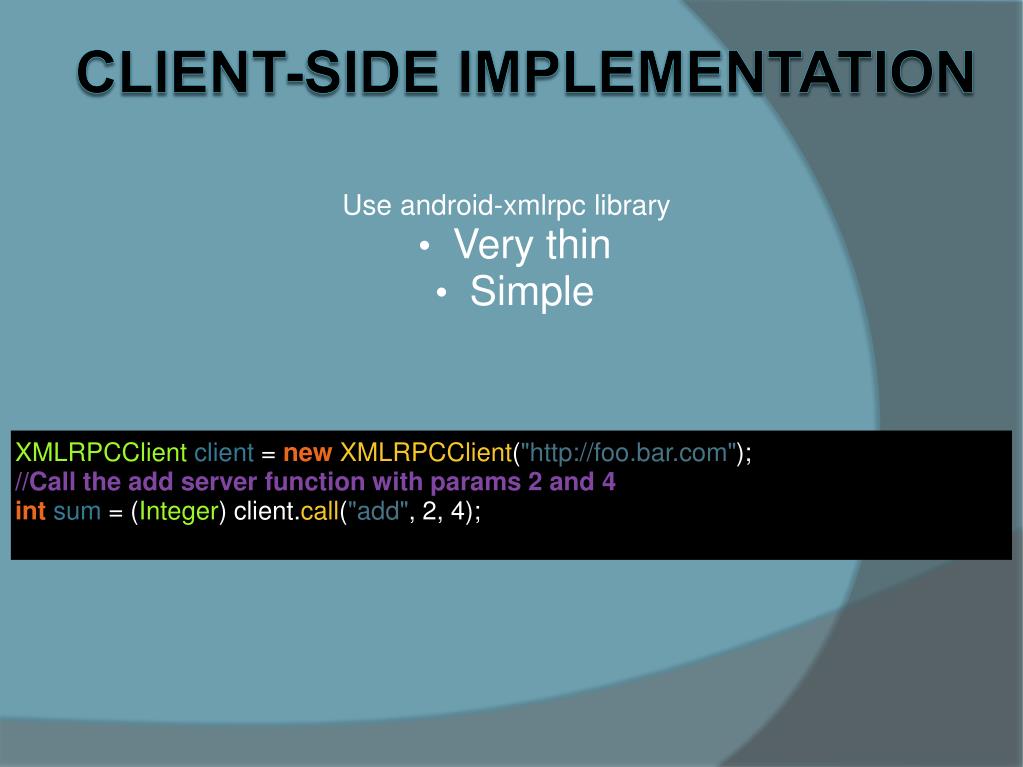 CLIENT-SIDE IMPLEMENTATION

Use android-xmlrpc library
• Very thin
• Simple

XMLRPCClient client = new XMLRPCClient("http://foo.bar.com");
//Call the add server function with params 2 and 4
int sum = (Integer) client.call("add", 2, 4);